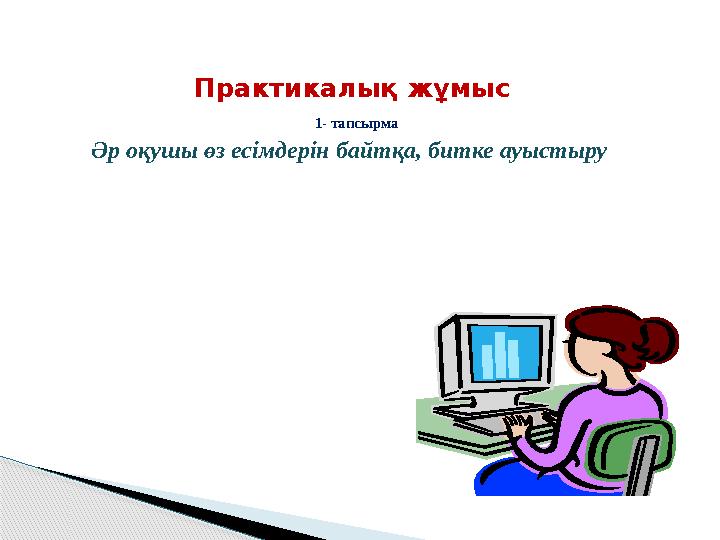 Практикалық жұмыс

1- тапсырма

Әр оқушы өз есімдерін байтқа, битке ауыстыру